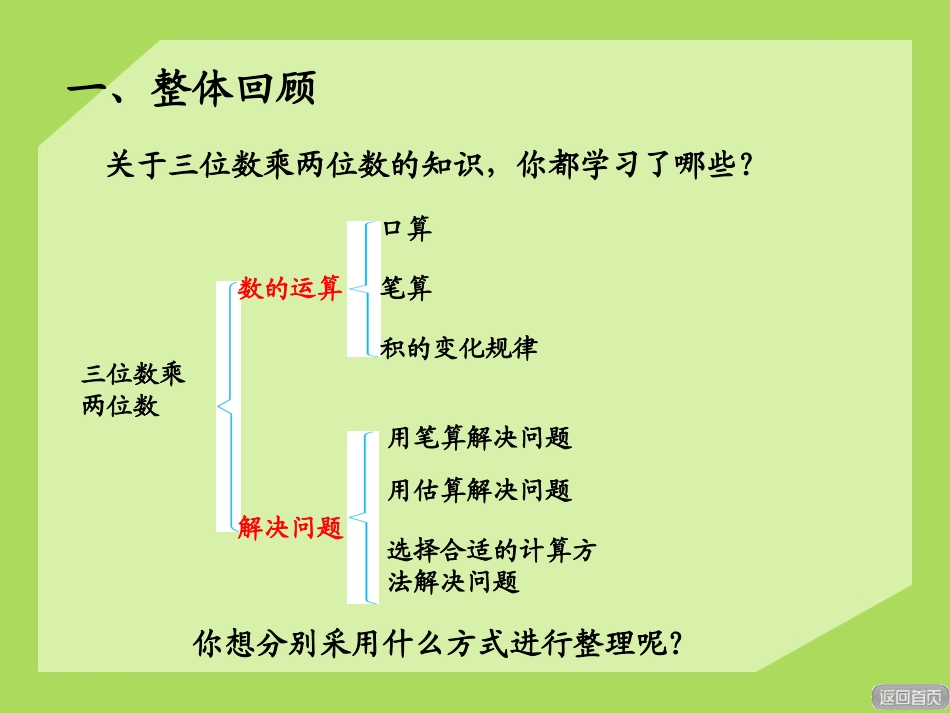 一、整体回顾

关于三位数乘两位数的知识，你都学习了哪些？

三位数乘两位数

数的运算

口算

笔算

积的变化规律

解决问题

用笔算解决问题

用估算解决问题

选择合适的计算方法解决问题

你想分别采用什么方式进行整理呢？

返回首页